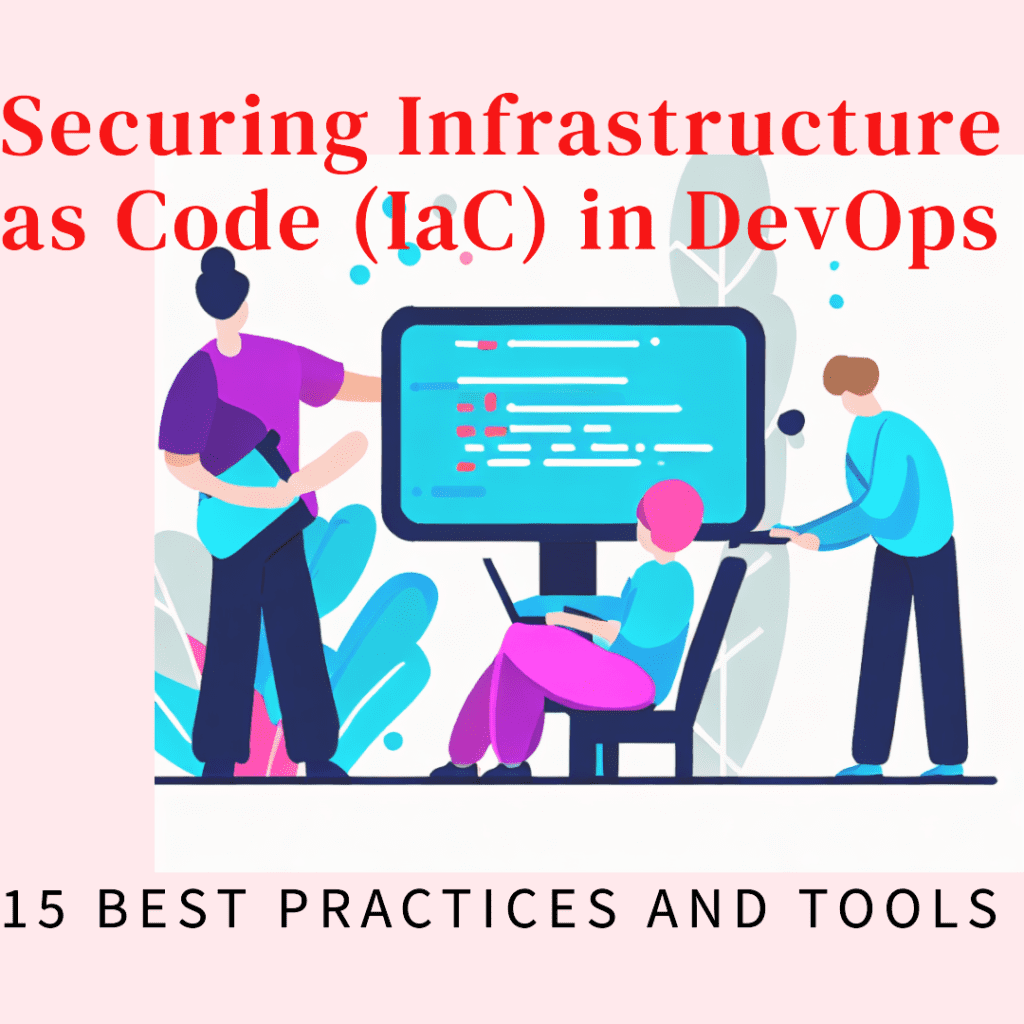 Securing Infrastructure as Code (IaC) in DevOps

15 BEST PRACTICES AND TOOLS